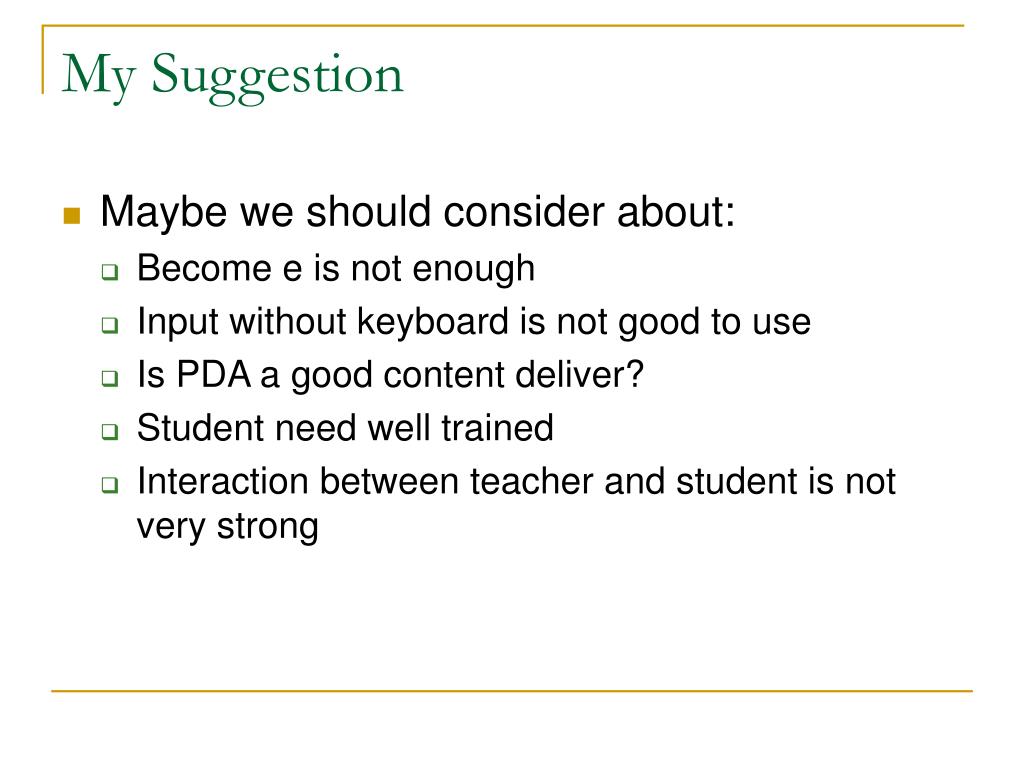 My Suggestion

Maybe we should consider about:

Become e is not enough

Input without keyboard is not good to use

Is PDA a good content deliver?

Student need well trained

Interaction between teacher and student is not very strong